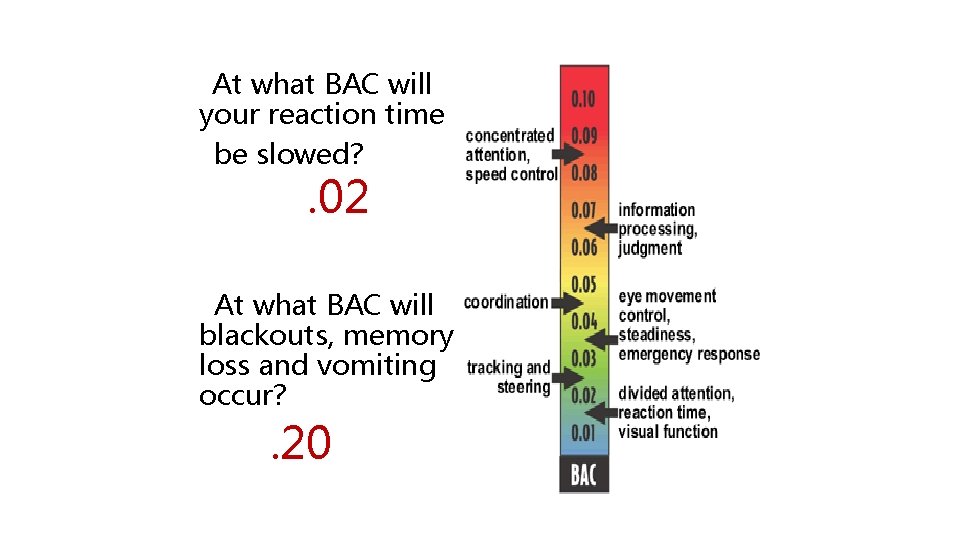 At what BAC will your reaction time be slowed?

.02

At what BAC will blackouts, memory loss and vomiting occur?

.20

0.10
0.09
0.08
0.07
0.06
0.05
0.04
0.03
0.02
0.01
BAC

concentrated attention, speed control

coordination

tracking and steering

information processing, judgment

eye movement control, steadiness, emergency response

divided attention, reaction time, visual function